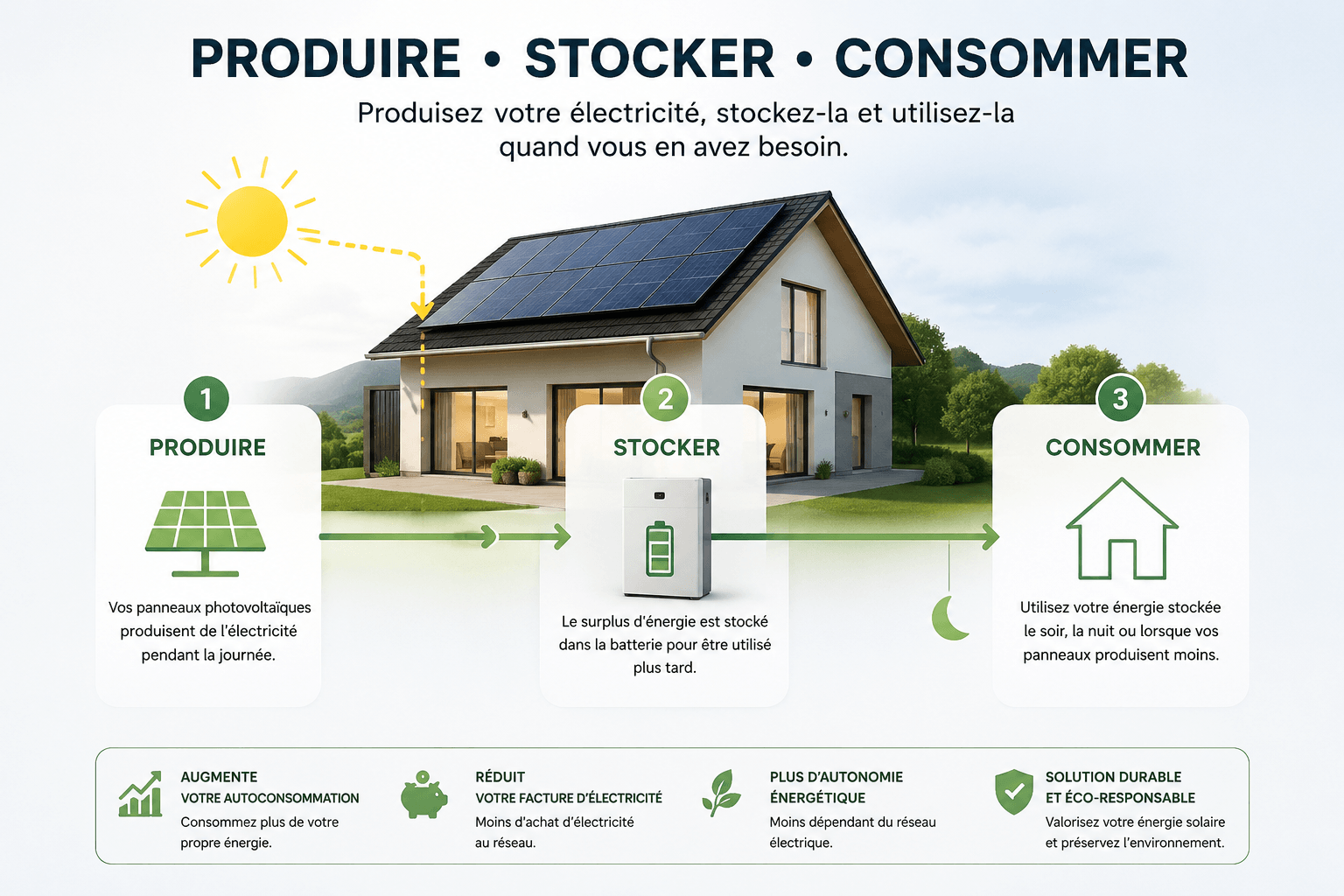 PRODUIRE • STOCKER • CONSOMMER

Produisez votre électricité, stockez-la et utilisez-la quand vous en avez besoin.

1

PRODUIRE

Vos panneaux photovoltaïques produisent de l'électricité pendant la journée.

2

STOCKER

Le surplus d'énergie est stocké dans la batterie pour être utilisé plus tard.

3

CONSOMMER

Utilisez votre énergie stockée le soir, la nuit ou lorsque vos panneaux produisent moins.

AUGMENTE
VOTRE AUTOCONSOMMATION
Consommez plus de votre propre énergie.

RÉDUIT
VOTRE FACTURE D'ÉLECTRICITÉ
Moins d'achat d'électricité au réseau.

PLUS D'AUTONOMIE
ÉNERGÉTIQUE
Moins dépendant du réseau électrique.

SOLUTION DURABLE
ET ÉCO-RESPONSABLE
Valorisez votre énergie solaire et préservez l'environnement.